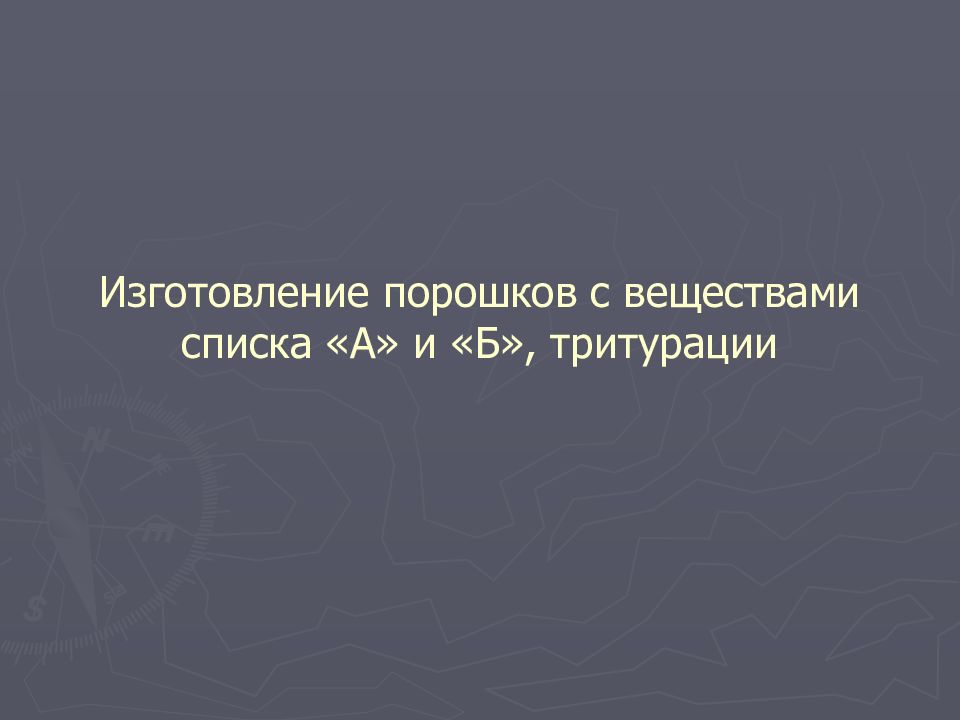 Изготовление порошков с веществами списка «А» и «Б», тритурации